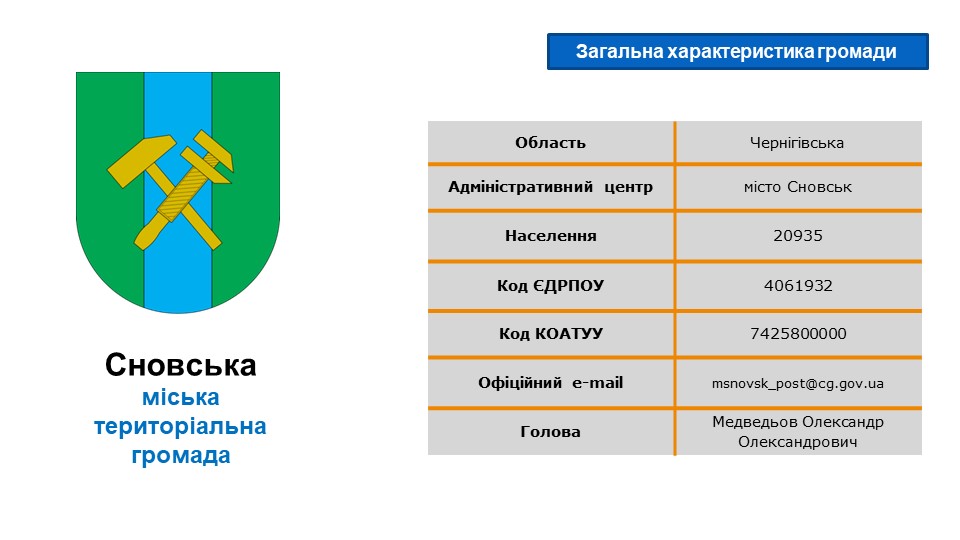 Загальна характеристика громади

Сновська міська територіальна громада

| Область | Чернігівська |
|---|---|
| Адміністративний центр | місто Сновськ |
| Населення | 20935 |
| Код ЄДРПОУ | 4061932 |
| Код КОАТУУ | 7425800000 |
| Офіційний e-mail | msnovsk_post@cg.gov.ua |
| Голова | Медведьов Олександр Олександрович |